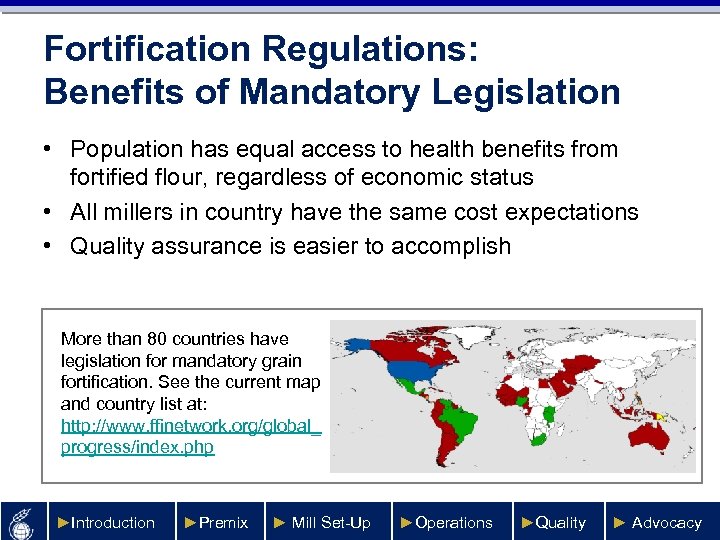 Fortification Regulations: Benefits of Mandatory Legislation

• Population has equal access to health benefits from fortified flour, regardless of economic status
• All millers in country have the same cost expectations
• Quality assurance is easier to accomplish

More than 80 countries have legislation for mandatory grain fortification. See the current map and country list at: http://www.ffinetwork.org/global_progress/index.php

►Introduction ►Premix ► Mill Set-Up ►Operations ►Quality ► Advocacy